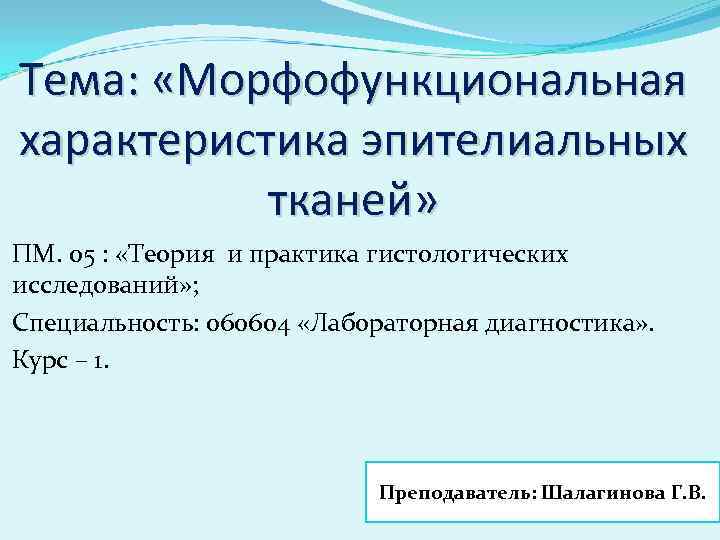 Тема: «Морфофункциональная характеристика эпителиальных тканей»

ПМ. 05 : «Теория и практика гистологических исследований»;

Специальность: 060604 «Лабораторная диагностика».

Курс – 1.

Преподаватель: Шалагинова Г.В.